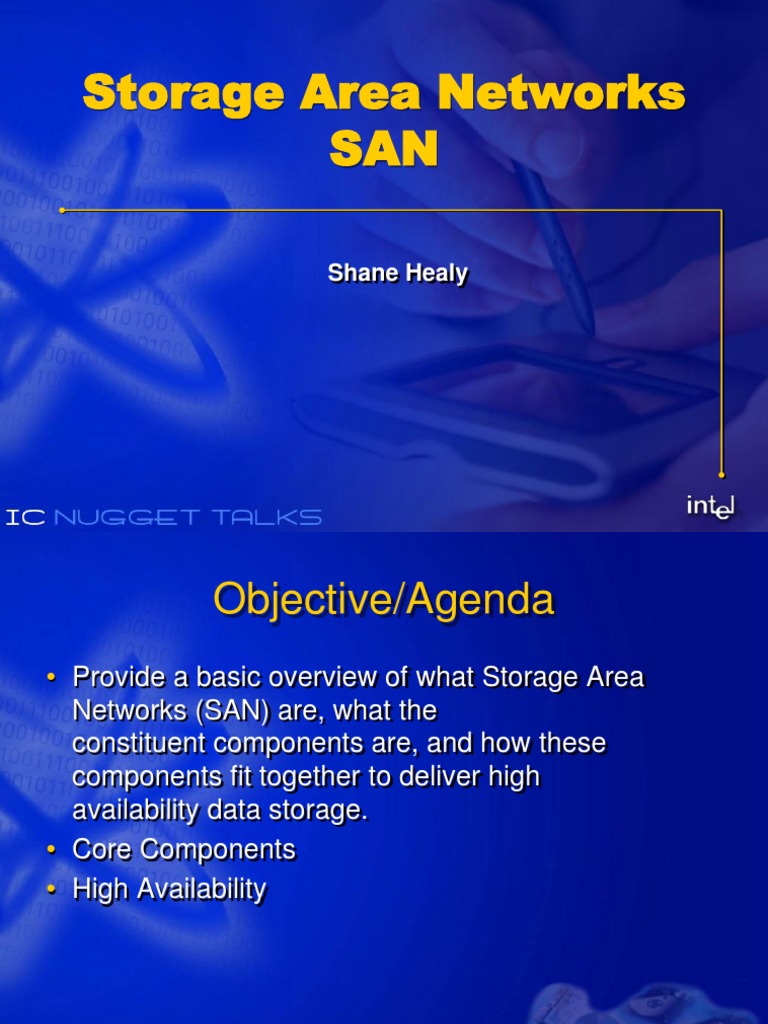 Storage Area Networks
SAN

Shane Healy

IC NUGGET TALKS

intel

Objective/Agenda

• Provide a basic overview of what Storage Area Networks (SAN) are, what the constituent components are, and how these components fit together to deliver high availability data storage.
• Core Components
• High Availability